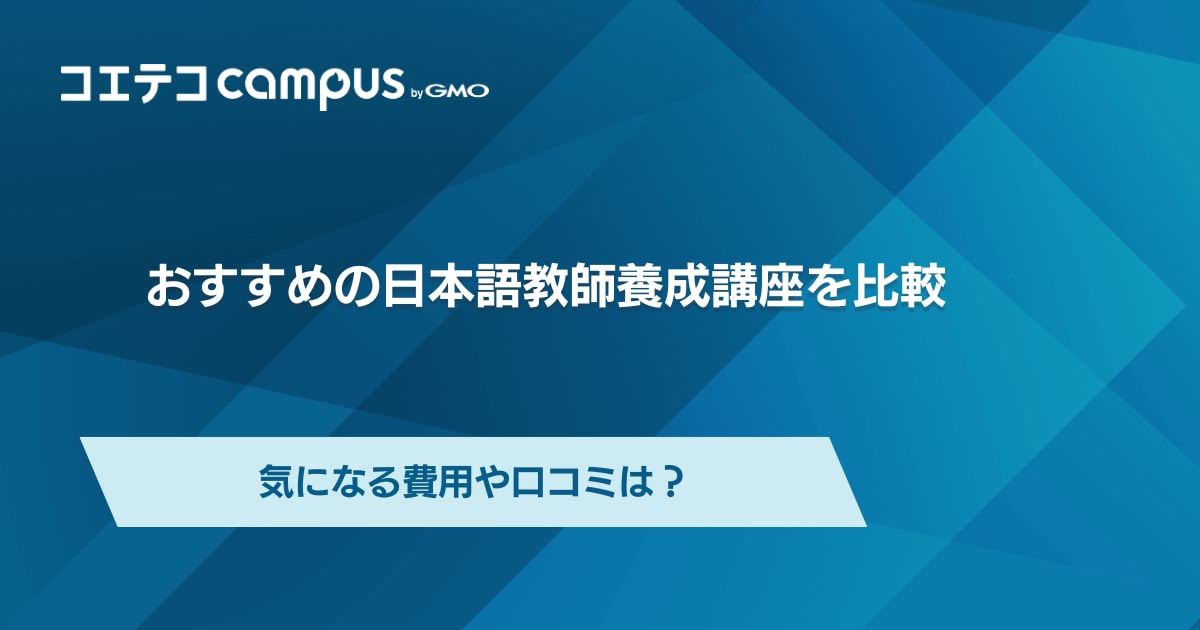 コエテコ campus by GMO

おすすめの日本語教師養成講座を比較

気になる費用や口コミは？